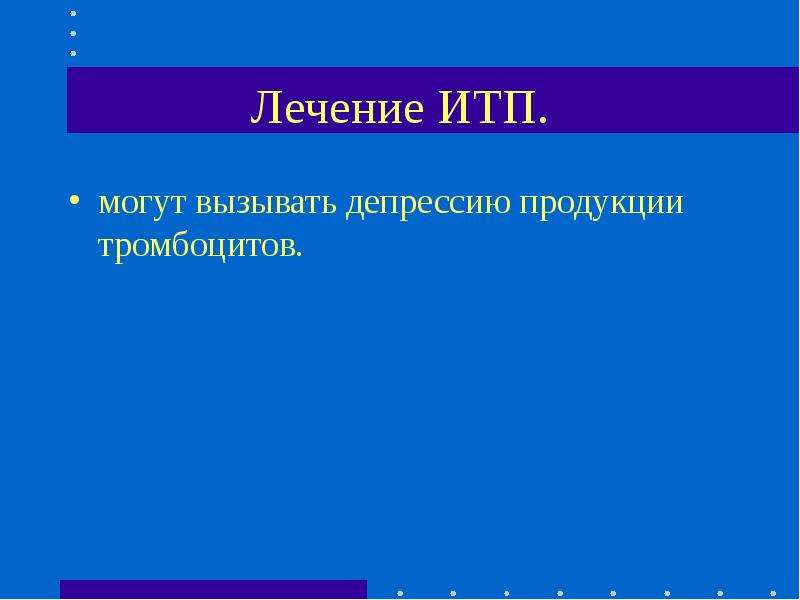 Лечение ИТП.

• могут вызывать депрессию продукции тромбоцитов.